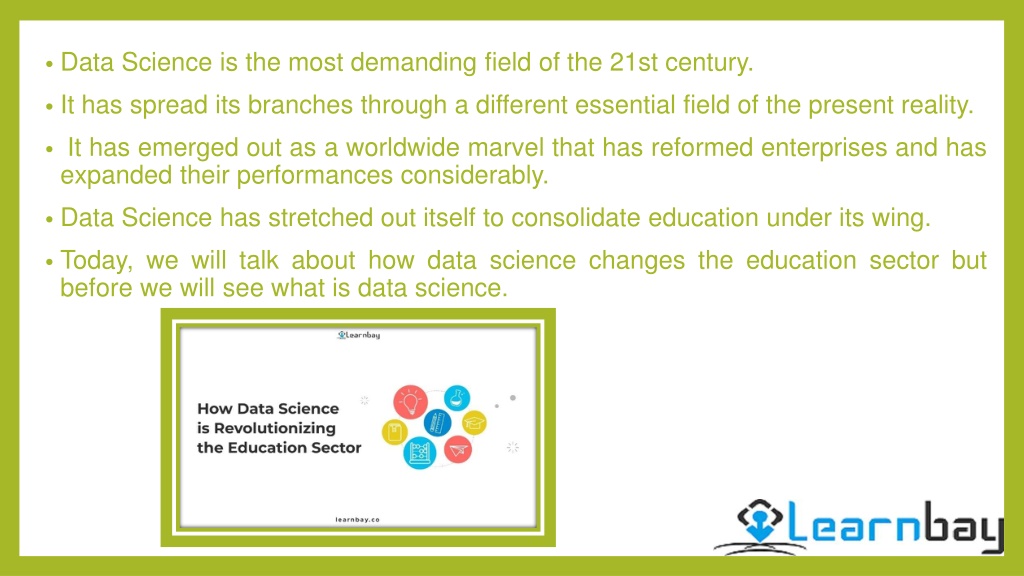 • Data Science is the most demanding field of the 21st century.

• It has spread its branches through a different essential field of the present reality.

• It has emerged out as a worldwide marvel that has reformed enterprises and has expanded their performances considerably.

• Data Science has stretched out itself to consolidate education under its wing.

• Today, we will talk about how data science changes the education sector but before we will see what is data science.

Learnbay

How Data Science is Revolutionizing the Education Sector

learnbay.co

Learnbay